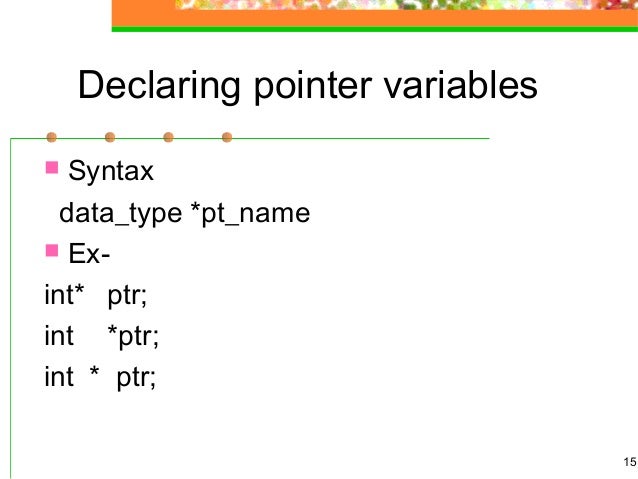 Declaring pointer variables

Syntax

data_type *pt_name

Ex-

int* ptr;

int *ptr;

int * ptr;

15